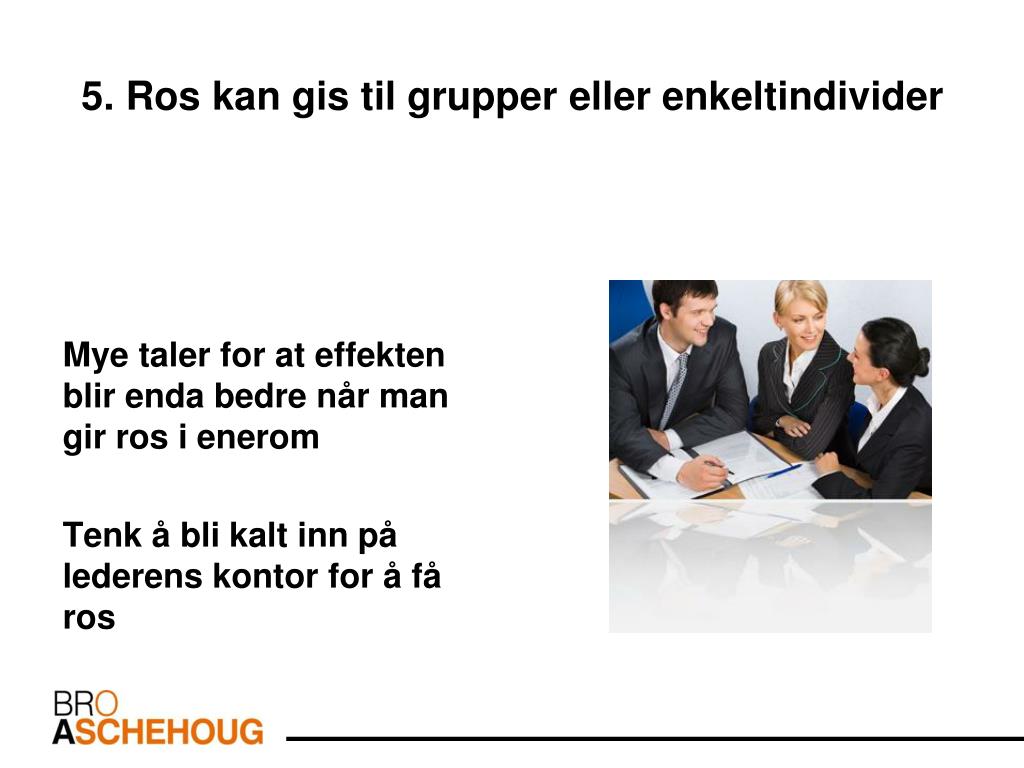 5. Ros kan gis til grupper eller enkeltindivider

Mye taler for at effekten blir enda bedre når man gir ros i enerom

Tenk å bli kalt inn på lederens kontor for å få ros

BRO
ASCHEHOUG